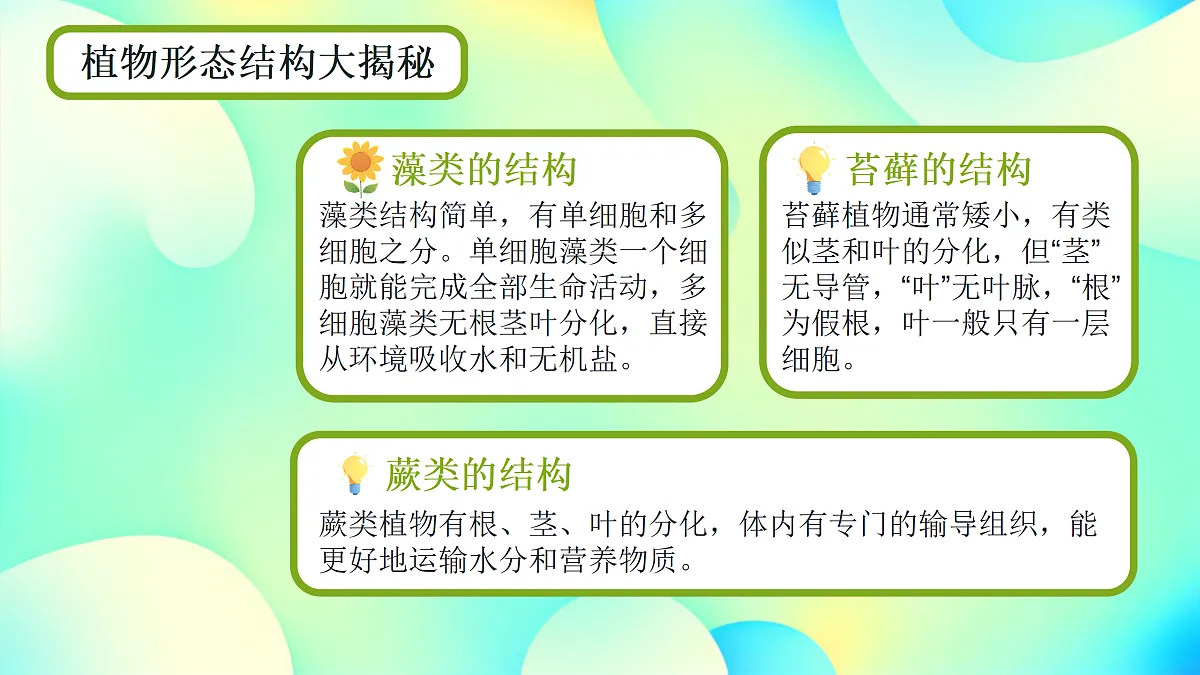 植物形态结构大揭秘

藻类的结构

藻类结构简单，有单细胞和多细胞之分。单细胞藻类一个细胞就能完成全部生命活动，多细胞藻类无根茎叶分化，直接从环境吸收水和无机盐。

苔藓的结构

苔藓植物通常矮小，有类似茎和叶的分化，但“茎”无导管，“叶”无叶脉，“根”为假根，叶一般只有一层细胞。

蕨类的结构

蕨类植物有根、茎、叶的分化，体内有专门的输导组织，能更好地运输水分和营养物质。